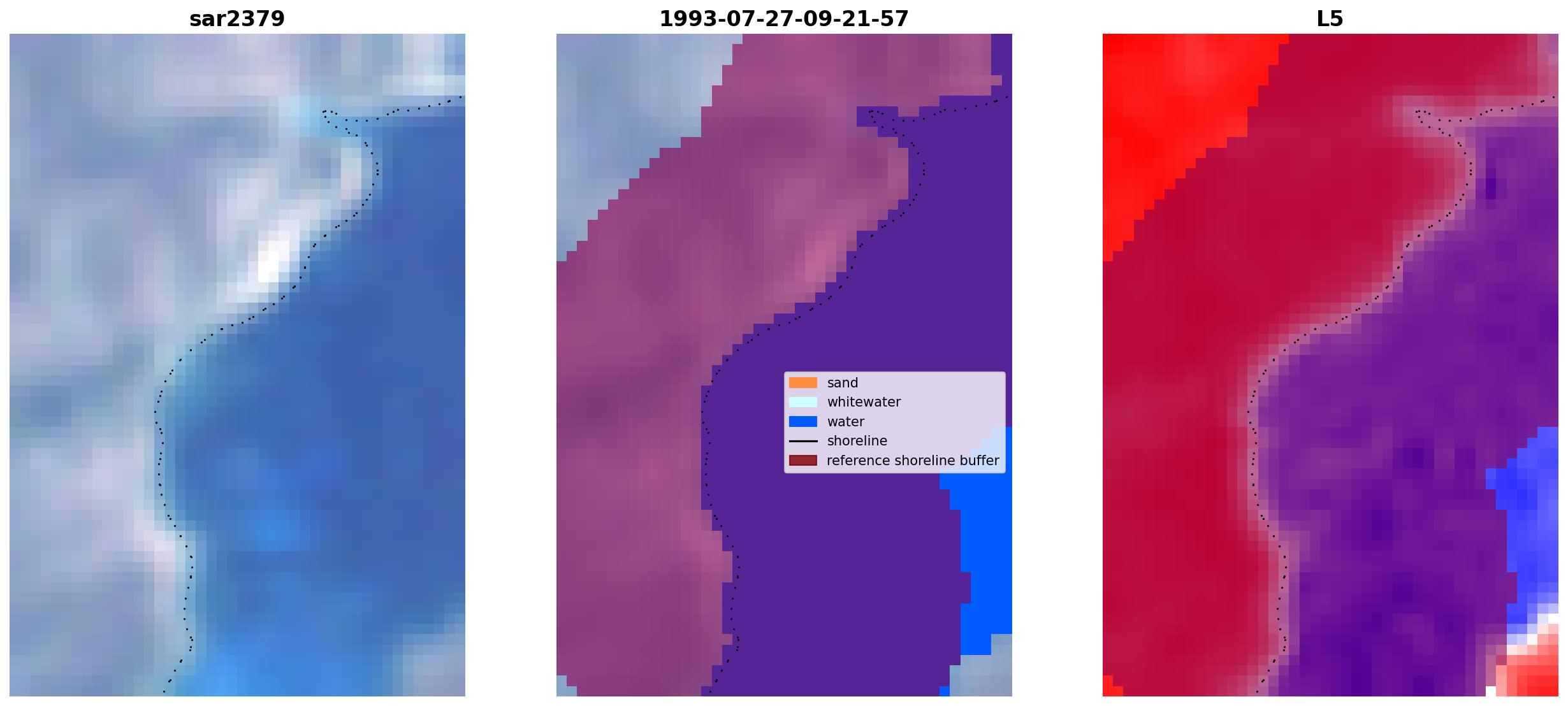 sar2379

1993-07-27-09-21-57

sand
whitewater
water
shoreline
reference shoreline buffer

L5